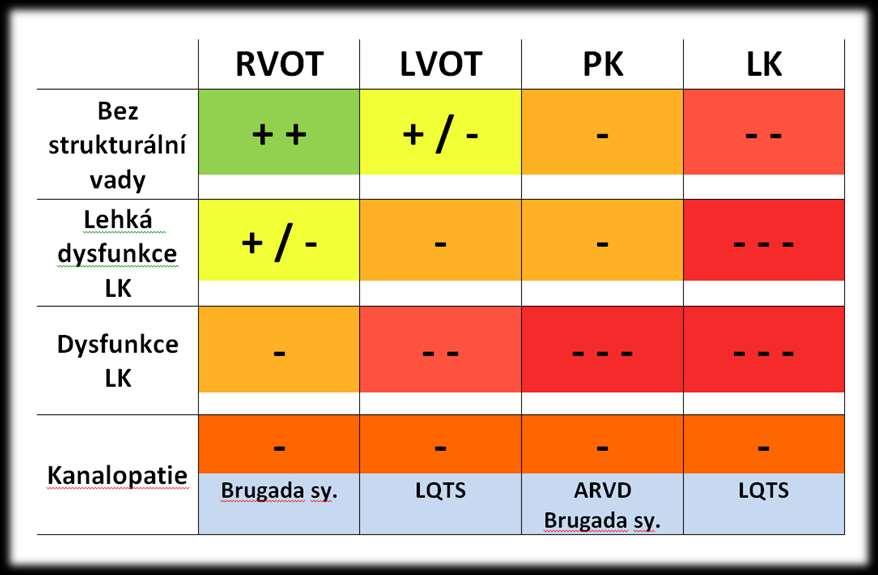 |  | RVOT | LVOT | PK | LK |
|---|---|---|---|---|
| Bez strukturální vady | + + | + / - | - | - - |
| Lehká dysfunkce LK | + / - | - | - | - - - |
| Dysfunkce LK | - | - - | - - - | - - - |
| Kanalopatie | - | - | - | - |
|  | Brugada sy. | LQTS | ARVD Brugada sy. | LQTS |